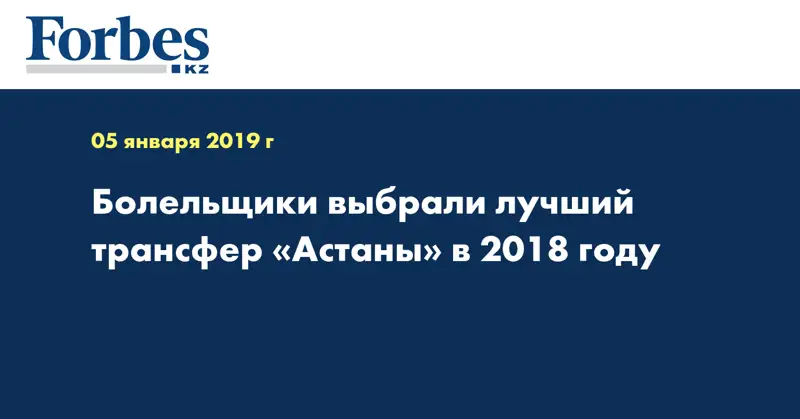 Forbes
KZ

05 января 2019 г

Болельщики выбрали лучший трансфер «Астаны» в 2018 году